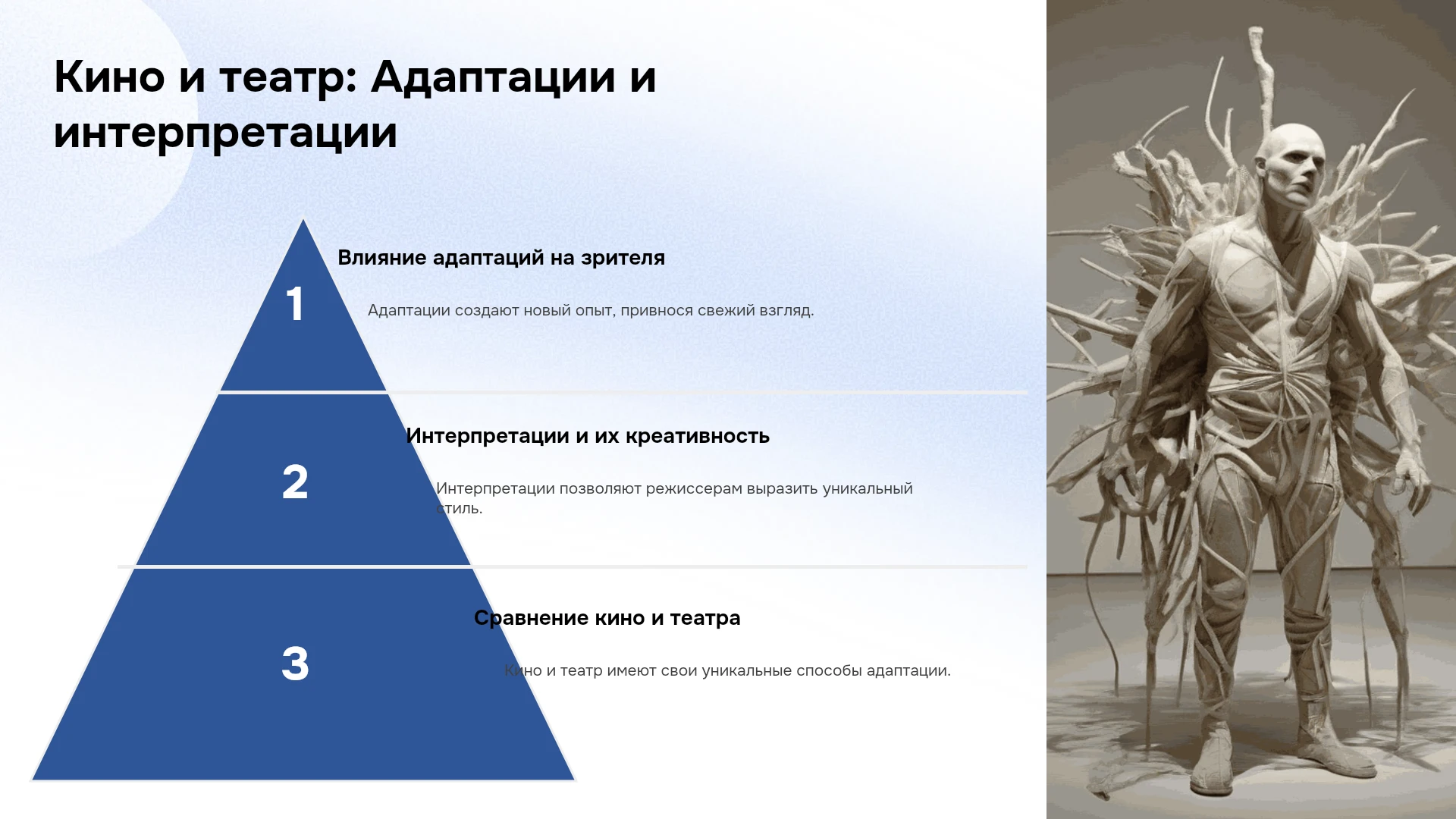 Кино и театр: Адаптации и интерпретации

1

Влияние адаптаций на зрителя

Адаптации создают новый опыт, привнося свежий взгляд.

2

Интерпретации и их креативность

Интерпретации позволяют режиссерам выразить уникальный стиль.

3

Сравнение кино и театра

Кино и театр имеют свои уникальные способы адаптации.